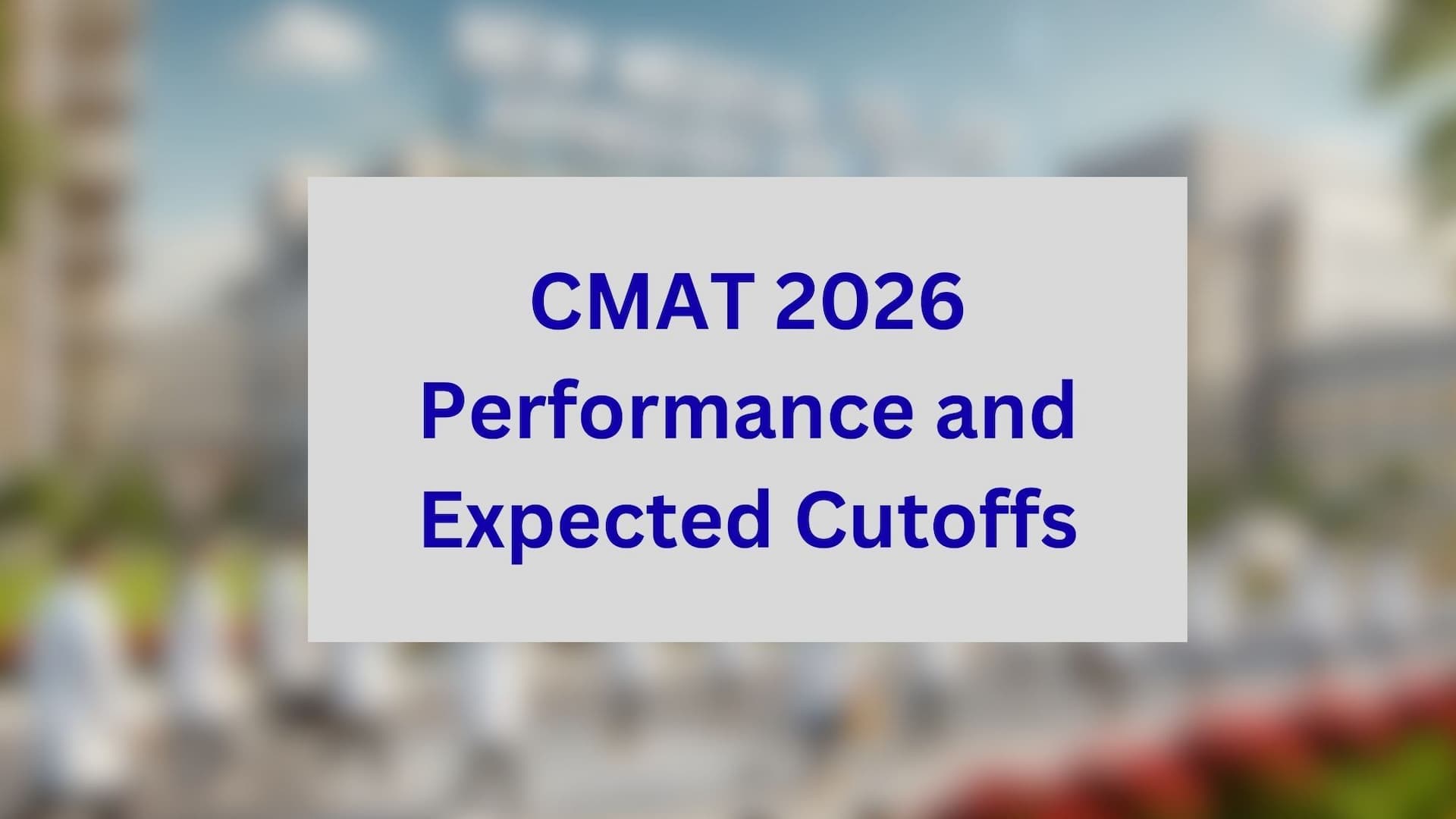 CMAT 2026
Performance and
Expected Cutoffs